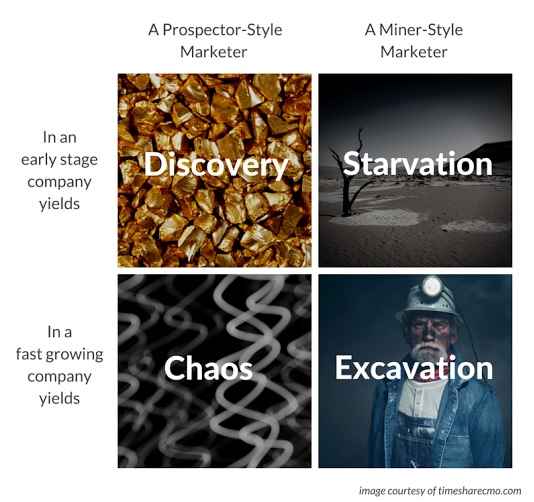 |  | A Prospector-Style Marketer | A Miner-Style Marketer |
|---|---|---|
| In an early stage company yields | Discovery | Starvation |
| In a fast growing company yields | Chaos | Excavation |

image courtesy of timesharecmo.com